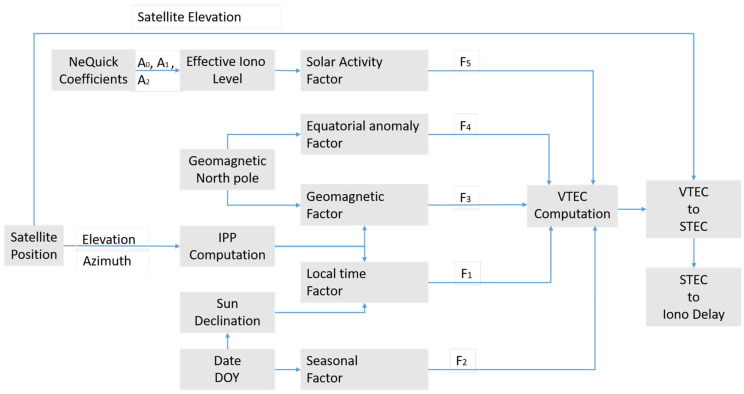 Satellite Elevation

NeQuick Coefficients

$A_0$, $A_1$, $A_2$

Effective Iono Level

Solar Activity Factor

$F_5$

Equatorial anomaly Factor

$F_4$

Geomagnetic North pole

Geomagnetic Factor

$F_3$

VTEC Computation

VTEC to STEC

Satellite Position

Elevation

Azimuth

IPP Computation

Local time Factor

$F_1$

STEC to Iono Delay

Sun Declination

Date DOY

Seasonal Factor

$F_2$